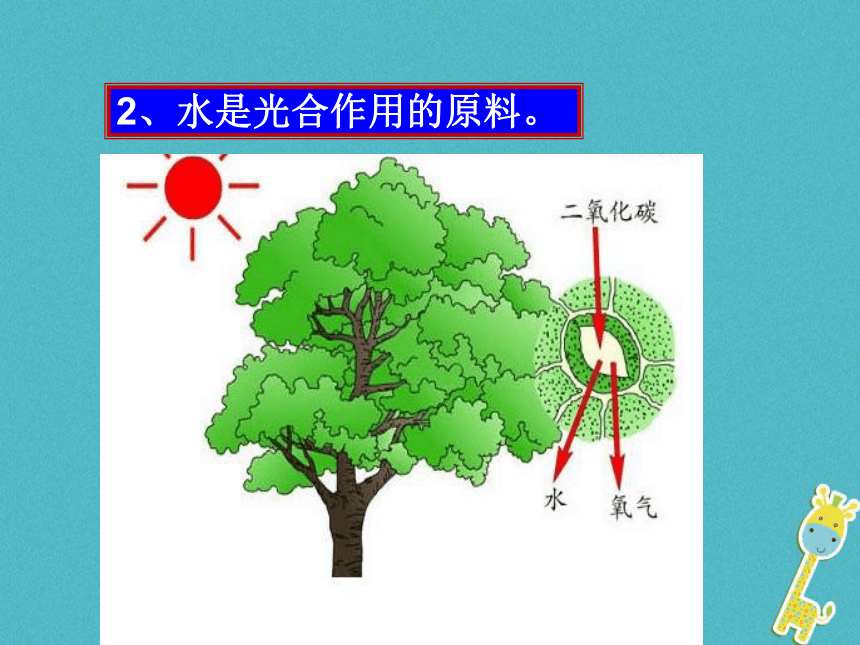 2、水是光合作用的原料。

二氧化碳

水

氧气